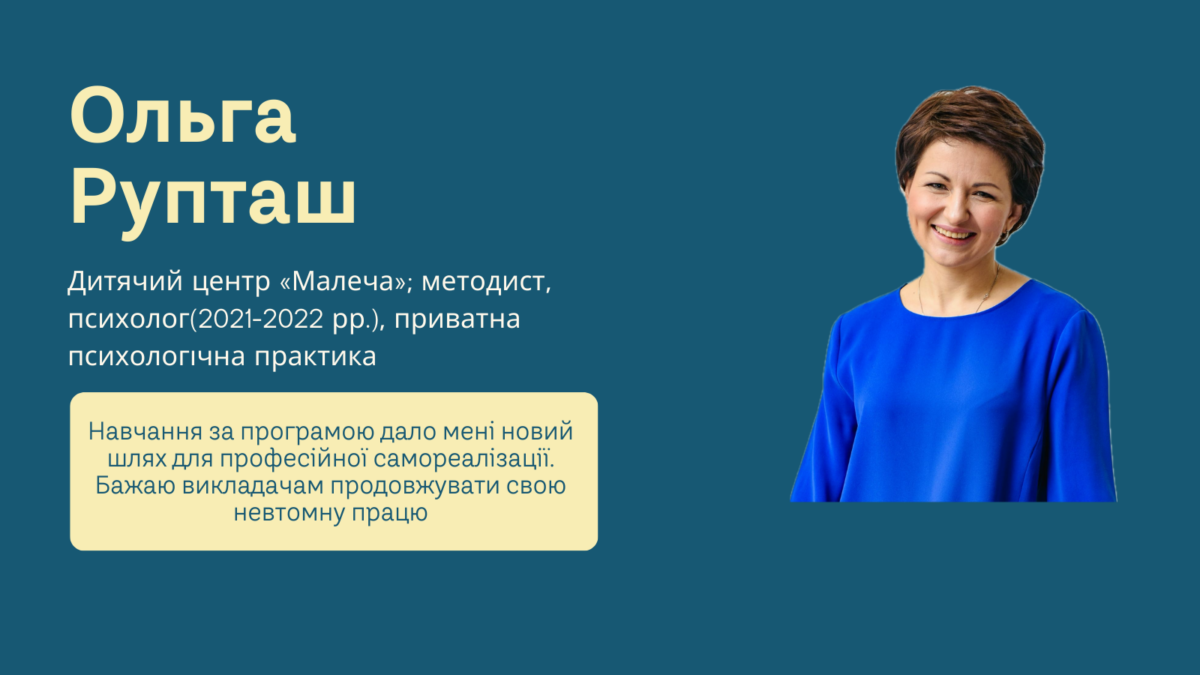 Ольга Рупташ

Дитячий центр «Малеча»; методист, психолог(2021-2022 рр.), приватна психологічна практика

Навчання за програмою дало мені новий шлях для професійної самореалізації. Бажаю викладачам продовжувати свою невтомну працю